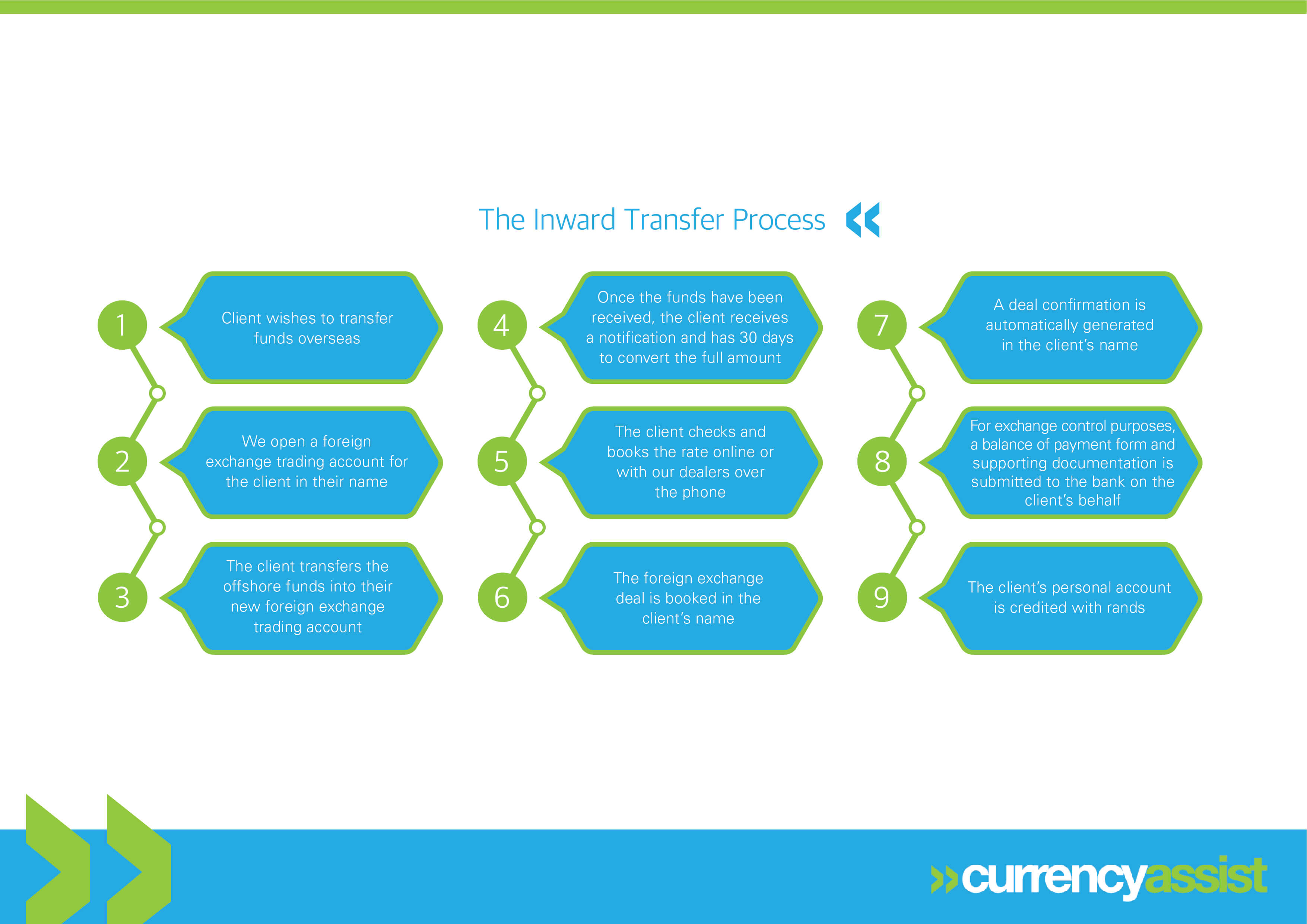 The Inward Transfer Process

1 Client wishes to transfer funds overseas

2 We open a foreign exchange trading account for the client in their name

3 The client transfers the offshore funds into their new foreign exchange trading account

4 Once the funds have been received, the client receives a notification and has 30 days to convert the full amount

5 The client checks and books the rate online or with our dealers over the phone

6 The foreign exchange deal is booked in the client's name

7 A deal confirmation is automatically generated in the client's name

8 For exchange control purposes, a balance of payment form and supporting documentation is submitted to the bank on the client's behalf

9 The client's personal account is credited with rands

currencyassist